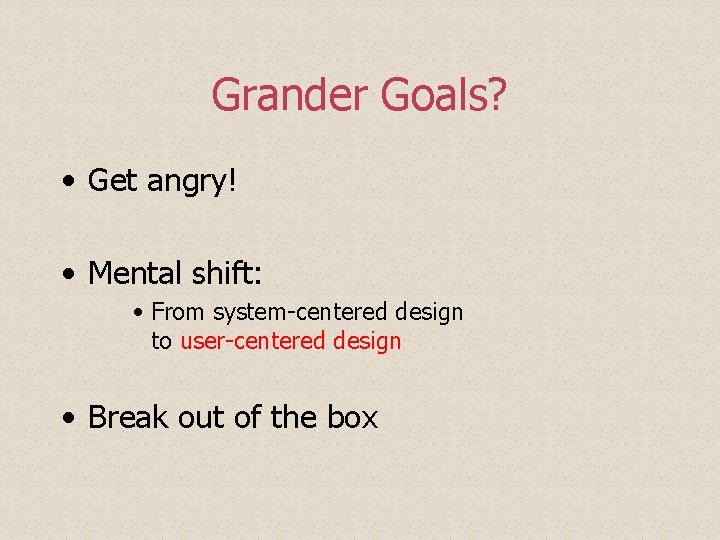 Grander Goals?

• Get angry!

• Mental shift:

• From system-centered design to user-centered design

• Break out of the box